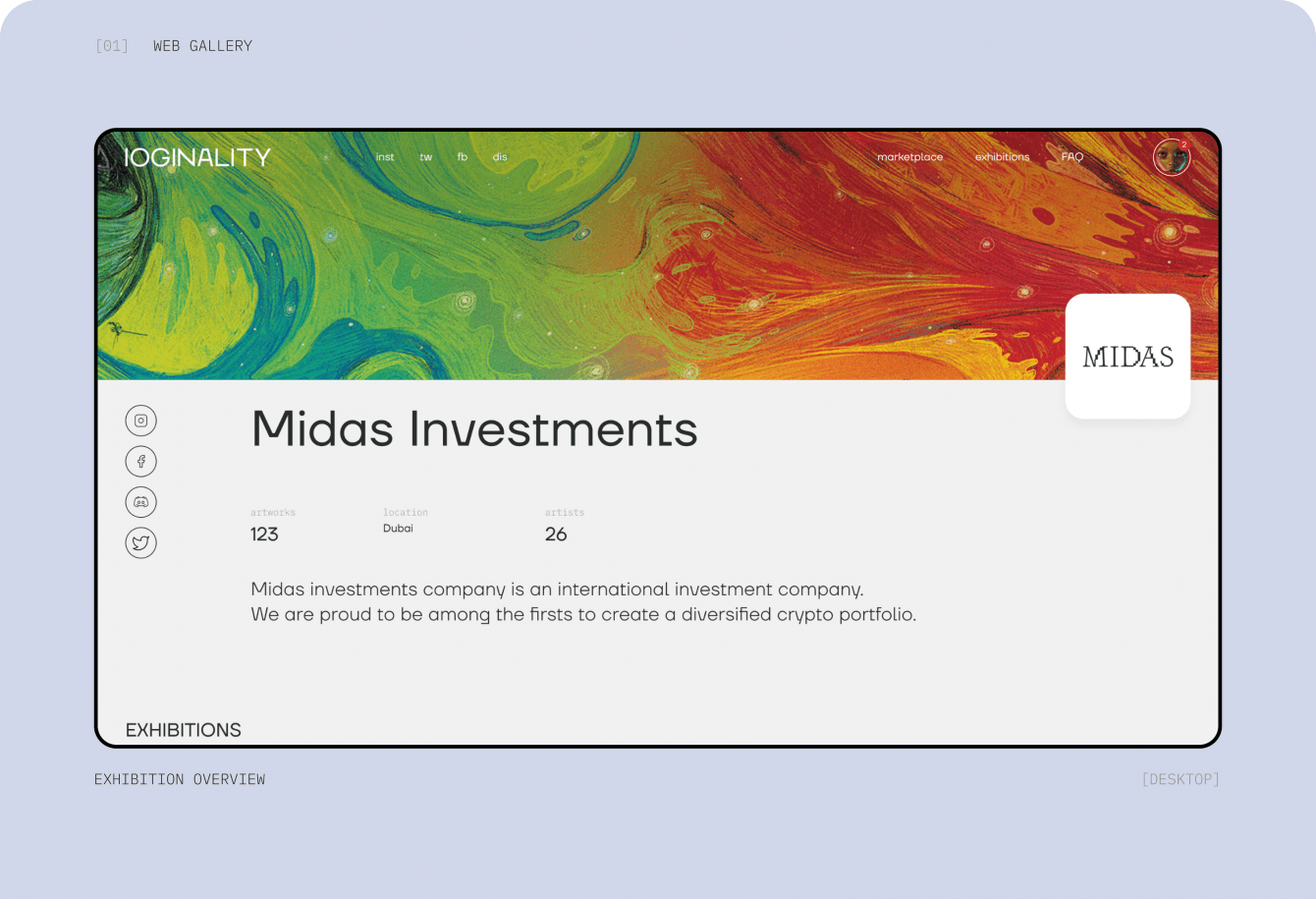 [01] WEB GALLERY

IOGINALITY inst tw fb dis marketplace exhibitions FAQ 2

MIDAS

Midas Investments

artworks
123

location
Dubai

artists
26

Midas investments company is an international investment company.
We are proud to be among the firsts to create a diversified crypto portfolio.

EXHIBITIONS

EXHIBITION OVERVIEW

[DESKTOP]